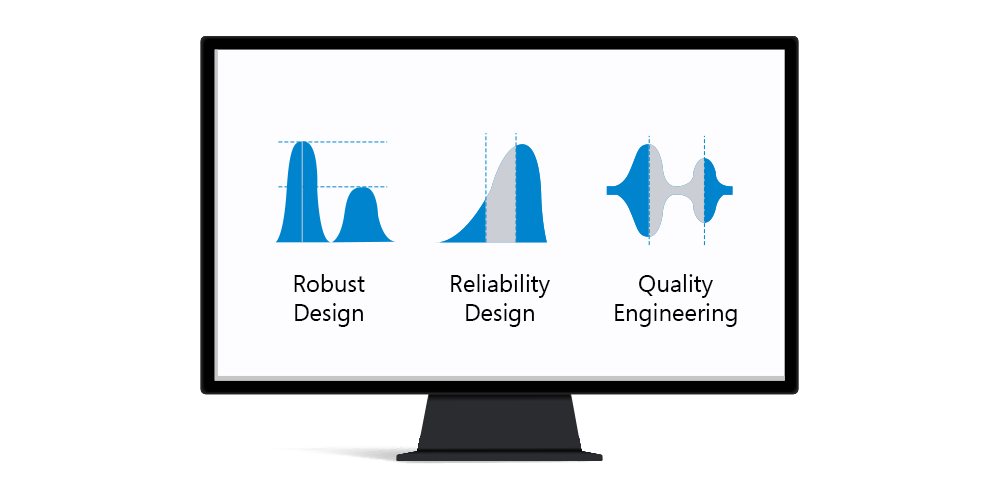 Robust Design

Reliability Design

Quality Engineering